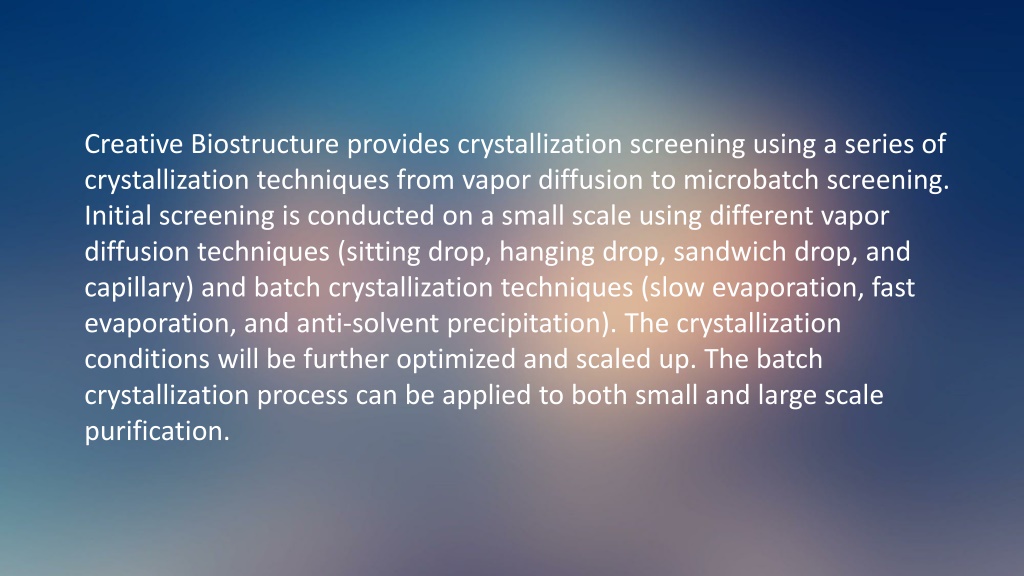 Creative Biostructure provides crystallization screening using a series of crystallization techniques from vapor diffusion to microbatch screening. Initial screening is conducted on a small scale using different vapor diffusion techniques (sitting drop, hanging drop, sandwich drop, and capillary) and batch crystallization techniques (slow evaporation, fast evaporation, and anti-solvent precipitation). The crystallization conditions will be further optimized and scaled up. The batch crystallization process can be applied to both small and large scale purification.